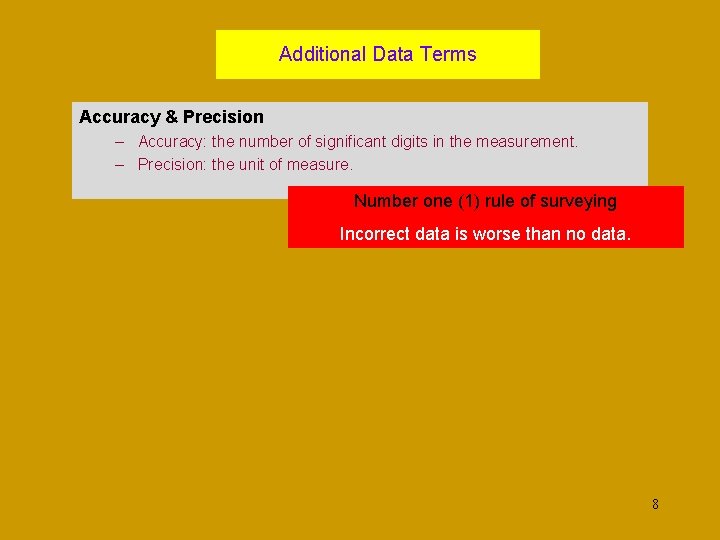 Additional Data Terms

Accuracy & Precision
– Accuracy: the number of significant digits in the measurement.
– Precision: the unit of measure.

Number one (1) rule of surveying

Incorrect data is worse than no data.

8